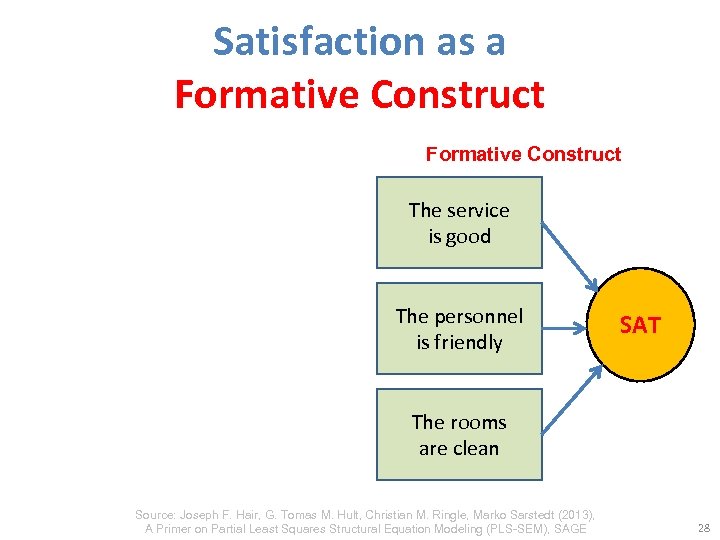 Satisfaction as a
Formative Construct

Formative Construct

The service is good

The personnel is friendly

The rooms are clean

SAT

Source: Joseph F. Hair, G. Tomas M. Hult, Christian M. Ringle, Marko Sarstedt (2013), A Primer on Partial Least Squares Structural Equation Modeling (PLS-SEM), SAGE

28